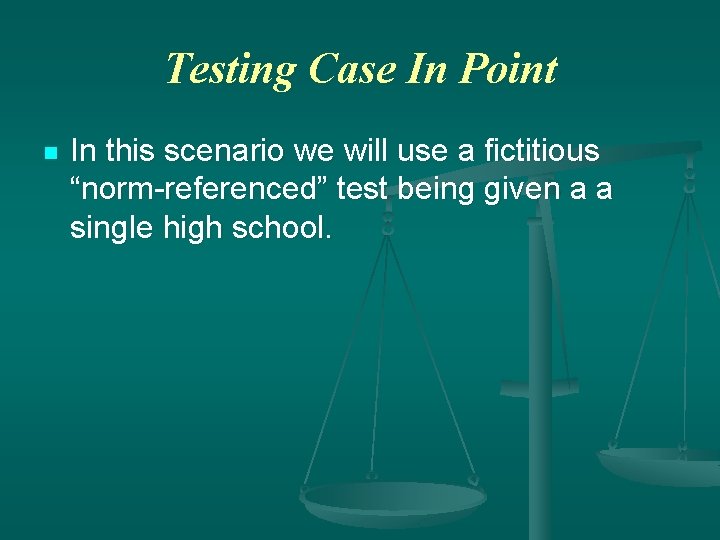 Testing Case In Point

In this scenario we will use a fictitious “norm-referenced” test being given a a single high school.